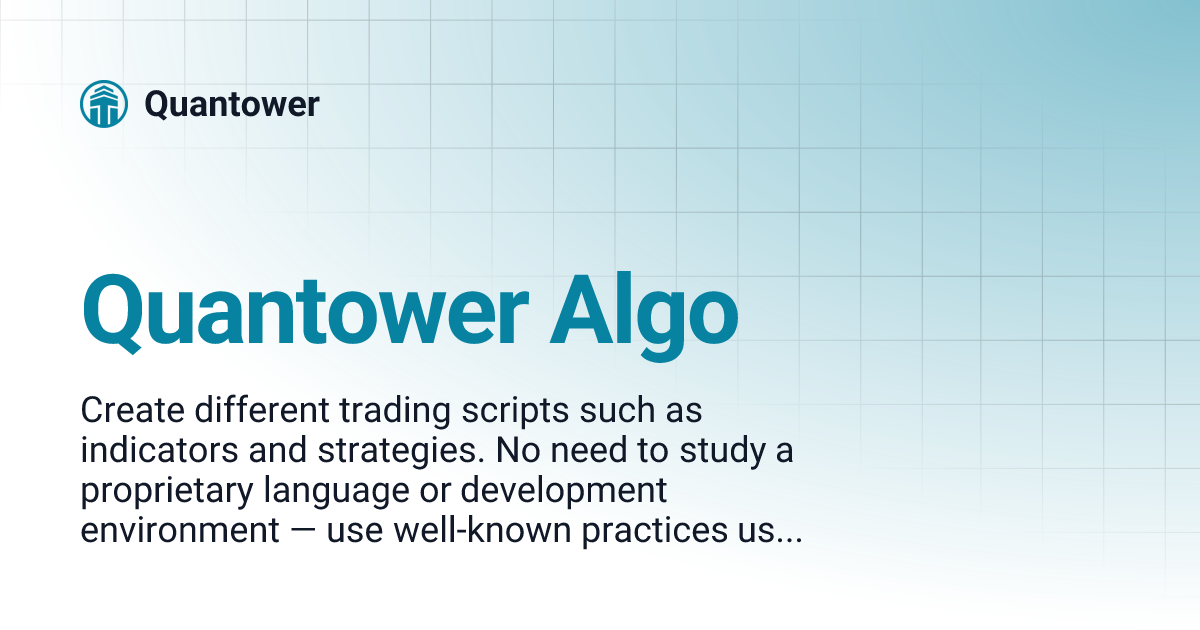 Quantower

Quantower Algo

Create different trading scripts such as indicators and strategies. No need to study a proprietary language or development environment — use well-known practices us...